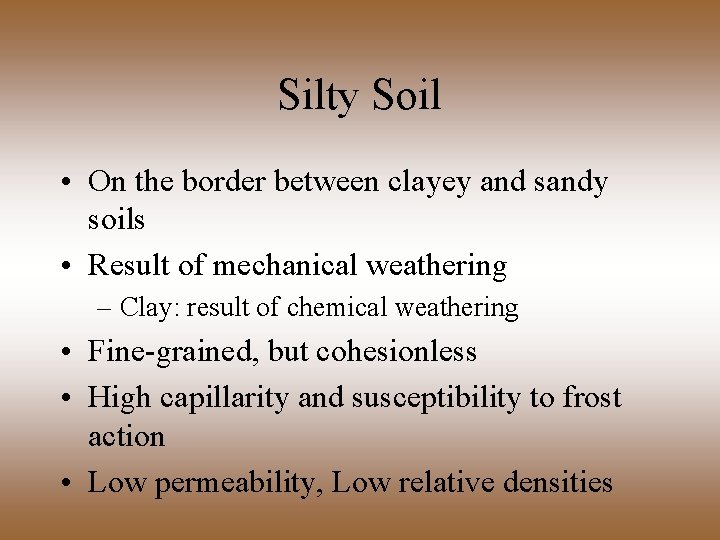 Silty Soil

• On the border between clayey and sandy soils
• Result of mechanical weathering
– Clay: result of chemical weathering
• Fine-grained, but cohesionless
• High capillarity and susceptibility to frost action
• Low permeability, Low relative densities